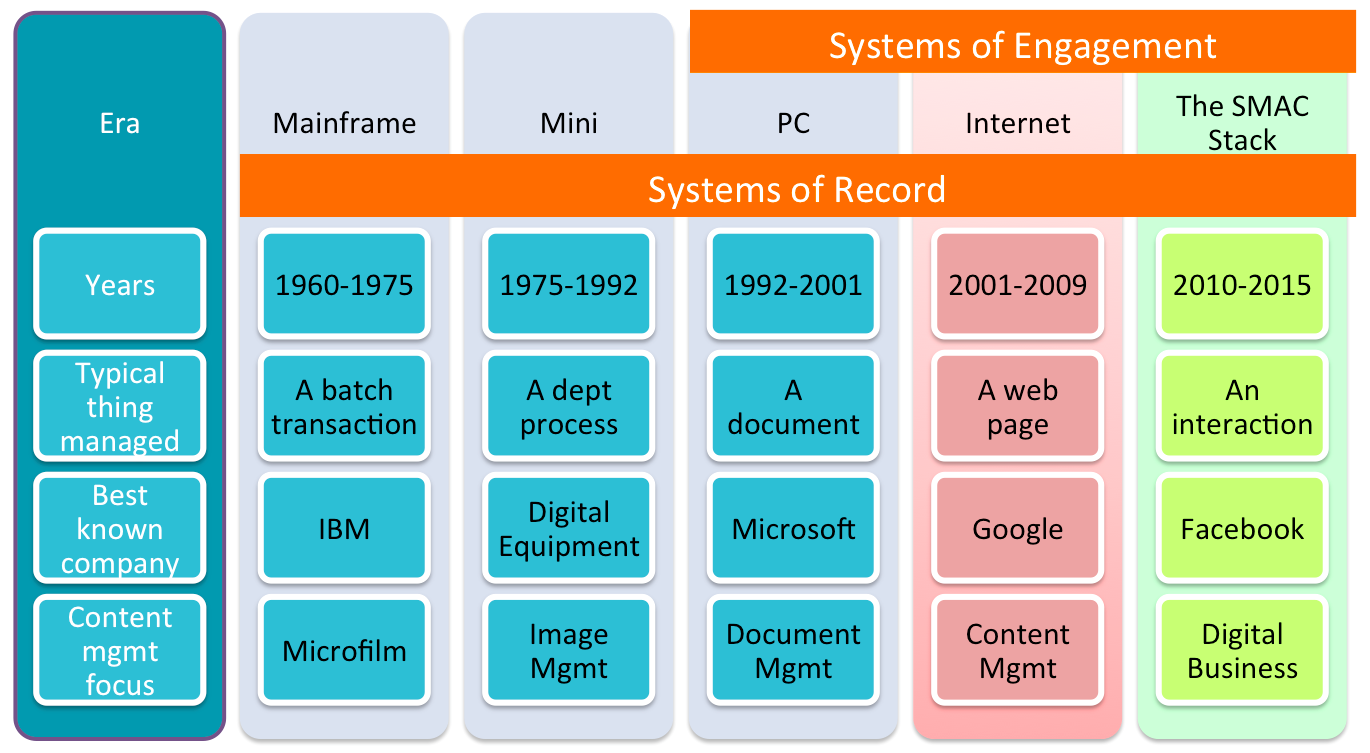 Systems of Engagement

Systems of Record

| Era | Mainframe | Mini | PC | Internet | The SMAC Stack |
|---|---|---|---|---|---|
| Years | 1960-1975 | 1975-1992 | 1992-2001 | 2001-2009 | 2010-2015 |
| Typical thing managed | A batch transaction | A dept process | A document | A web page | An interaction |
| Best known company | IBM | Digital Equipment | Microsoft | Google | Facebook |
| Content mgmt focus | Microfilm | Image Mgmt | Document Mgmt | Content Mgmt | Digital Business |